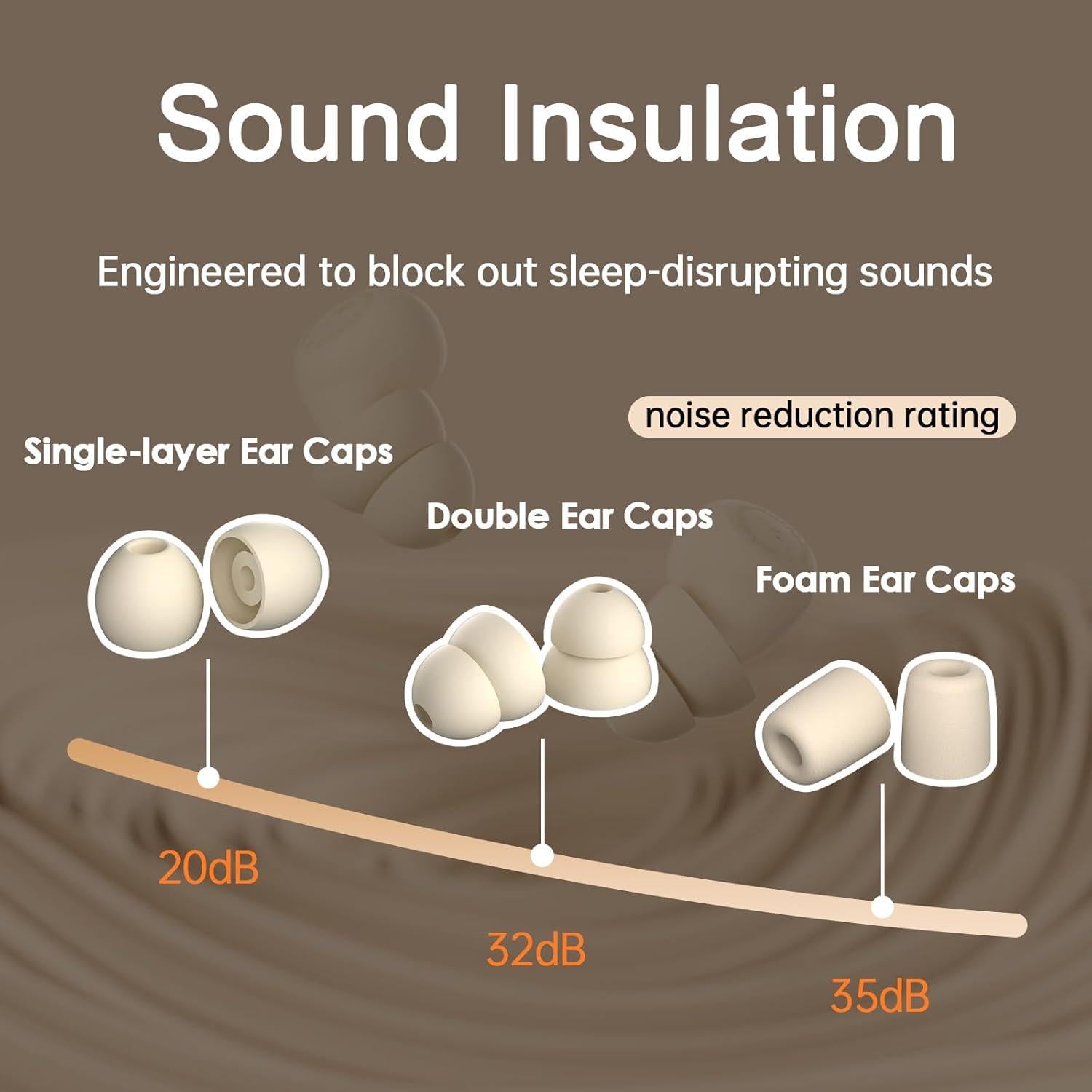 Sound Insulation

Engineered to block out sleep-disrupting sounds

noise reduction rating

Single-layer Ear Caps

Double Ear Caps

Foam Ear Caps

20dB

32dB

35dB